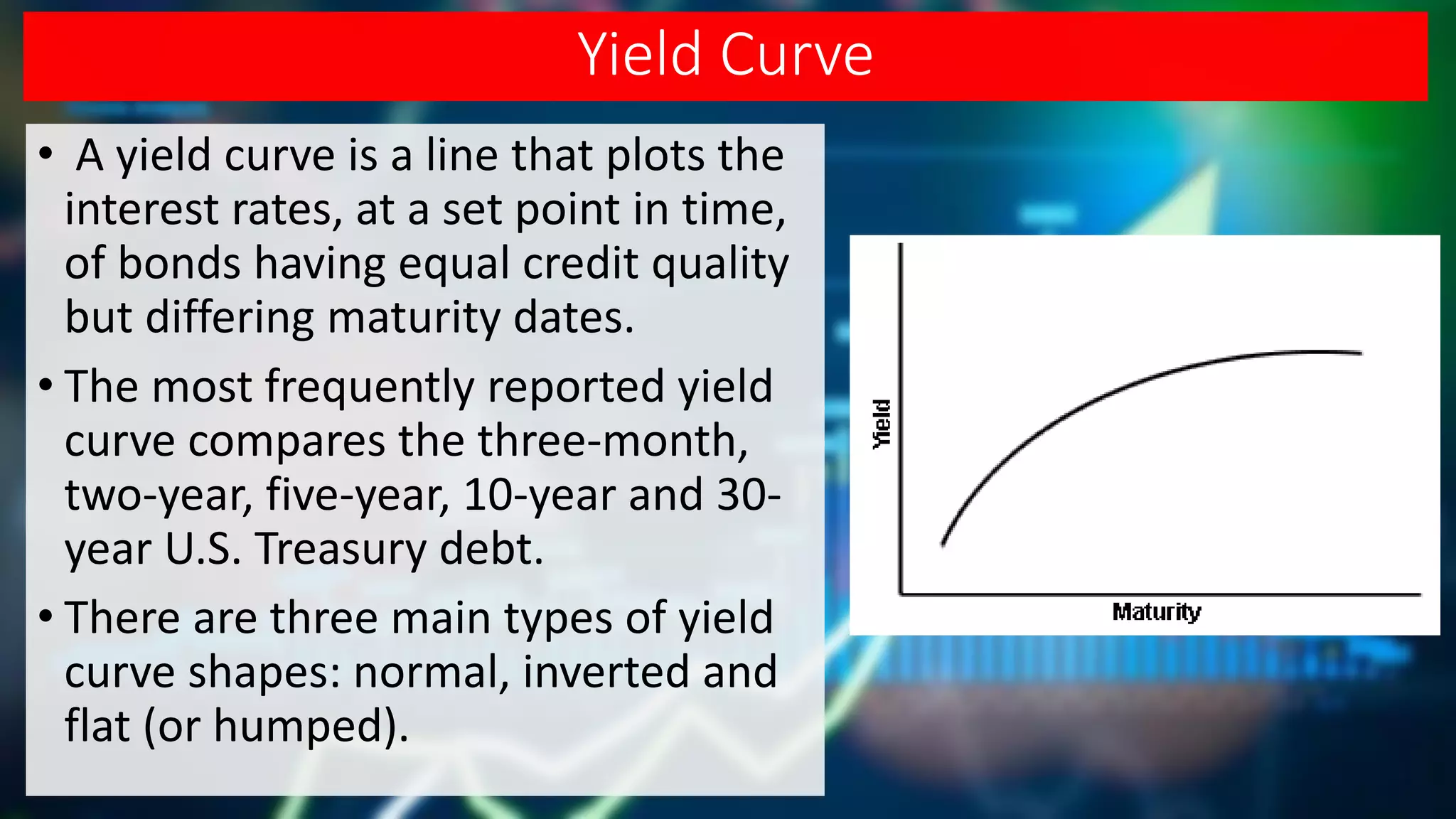 Yield Curve

• A yield curve is a line that plots the interest rates, at a set point in time, of bonds having equal credit quality but differing maturity dates.

• The most frequently reported yield curve compares the three-month, two-year, five-year, 10-year and 30-year U.S. Treasury debt.

• There are three main types of yield curve shapes: normal, inverted and flat (or humped).

Yield

Maturity